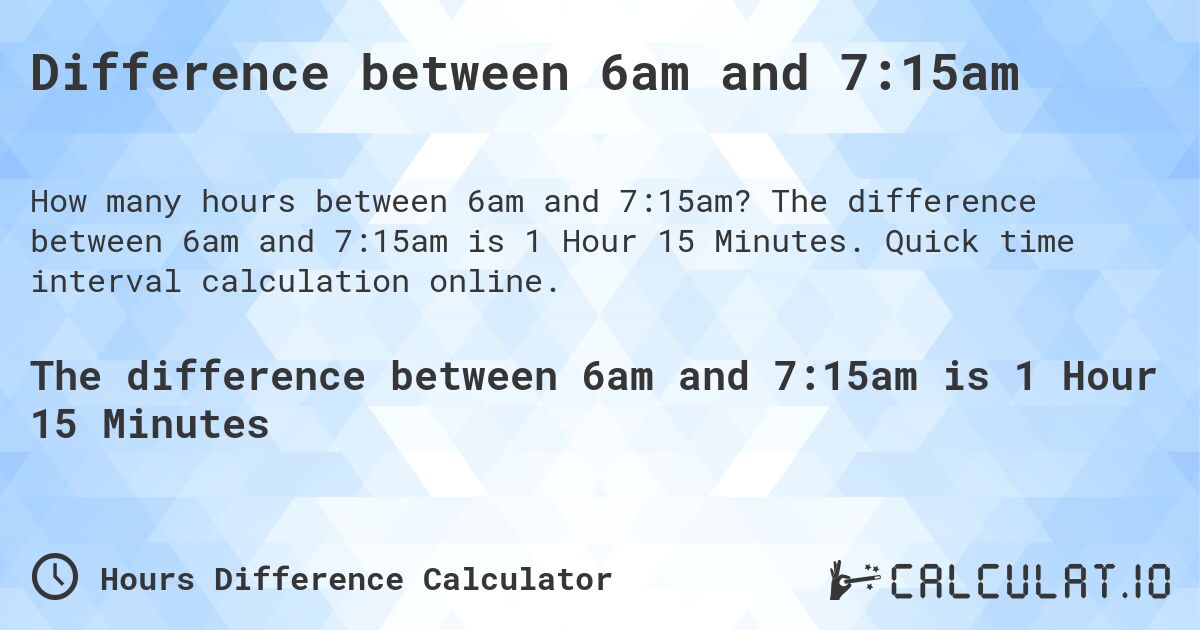 Difference between 6am and 7:15am

How many hours between 6am and 7:15am? The difference between 6am and 7:15am is 1 Hour 15 Minutes. Quick time interval calculation online.

The difference between 6am and 7:15am is 1 Hour 15 Minutes

Hours Difference Calculator

CALCULAT.IO